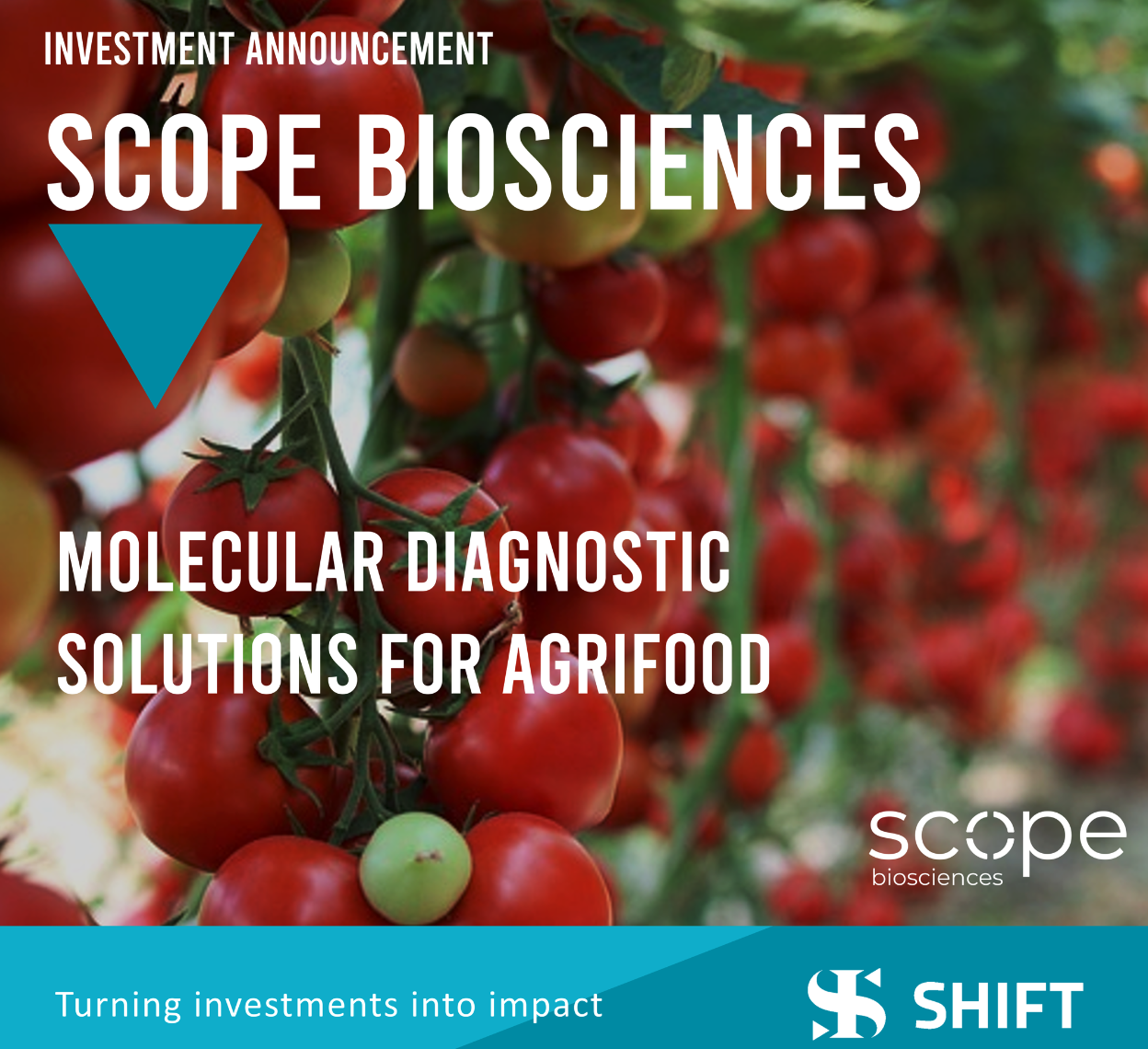 INVESTMENT ANNOUNCEMENT

SCOPE BIOSCIENCES

MOLECULAR DIAGNOSTIC SOLUTIONS FOR AGRIFOOD

scope
biosciences

Turning investments into impact

SHIFT